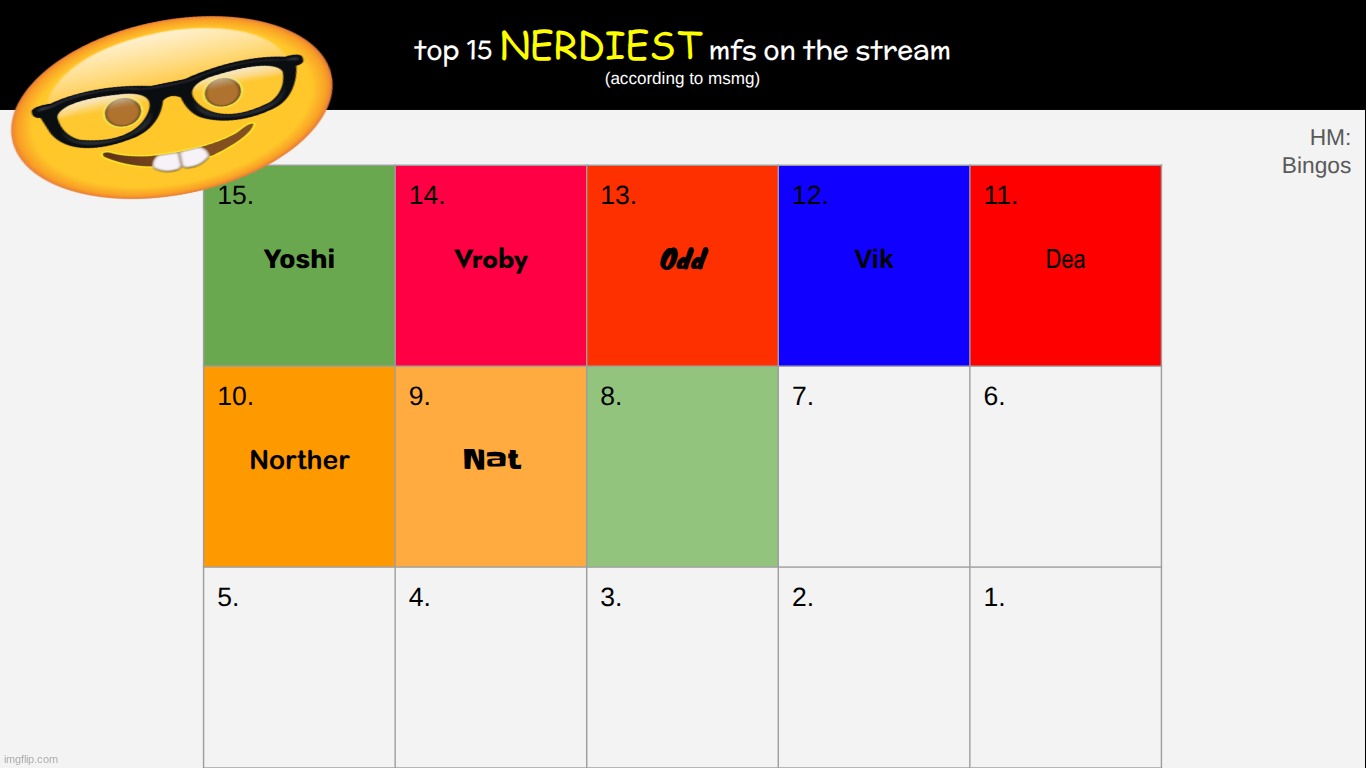 top 15 NERDIEST mfs on the stream
(according to msmg)

HM:
Bingos

| 15. Yoshi | 14. Vroby | 13. Odd | 12. Vik | 11. Dea |
|---|---|---|---|---|
| 10. Norther | 9. Nat | 8. | 7. | 6. |
| 5. | 4. | 3. | 2. | 1. |

imgflip.com